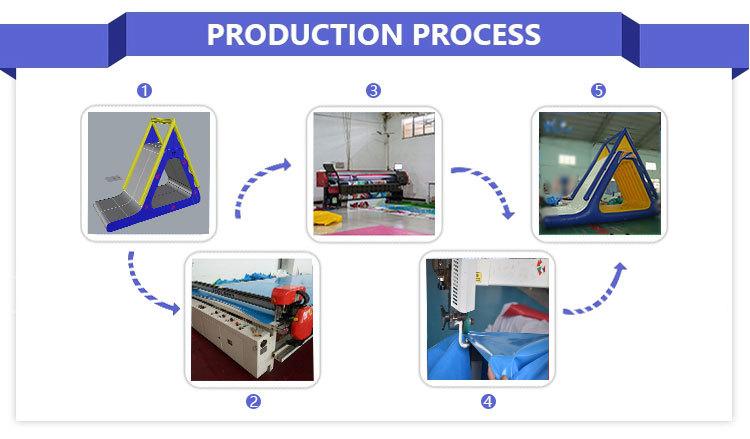 PRODUCTION PROCESS

1

3

5

2

4